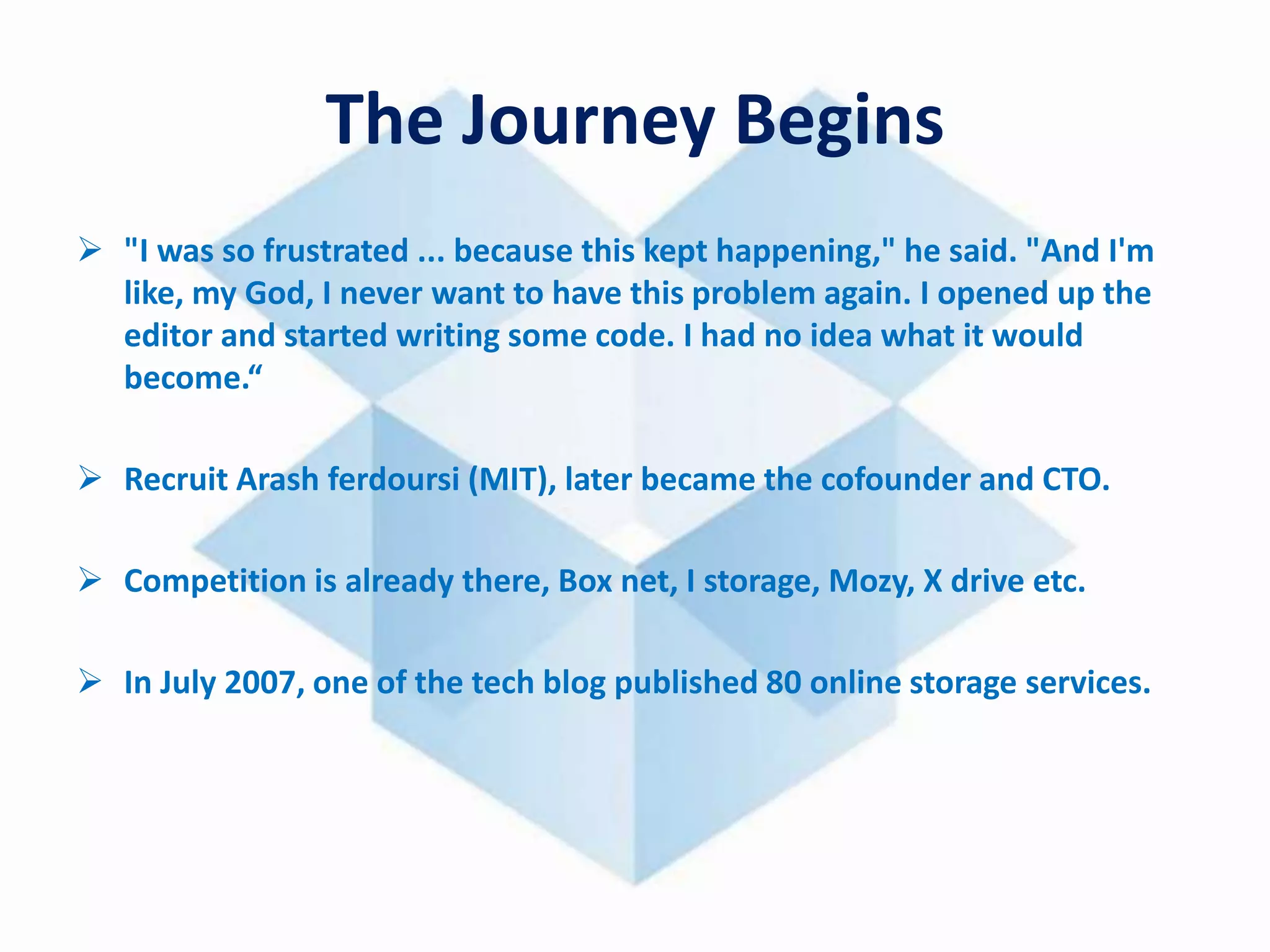 The Journey Begins

➢ "I was so frustrated ... because this kept happening," he said. "And I'm like, my God, I never want to have this problem again. I opened up the editor and started writing some code. I had no idea what it would become.“

➢ Recruit Arash ferdoursi (MIT), later became the cofounder and CTO.

➢ Competition is already there, Box net, I storage, Mozy, X drive etc.

➢ In July 2007, one of the tech blog published 80 online storage services.